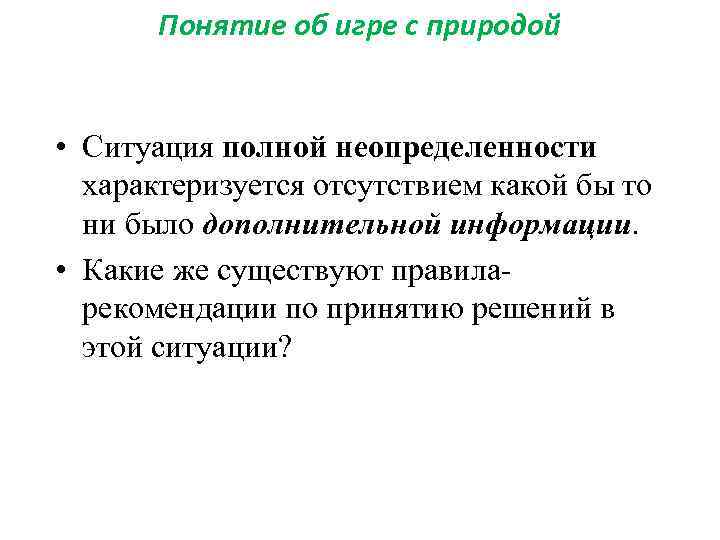 Понятие об игре с природой

• Ситуация полной неопределенности характеризуется отсутствием какой бы то ни было дополнительной информации.
• Какие же существуют правила-рекомендации по принятию решений в этой ситуации?